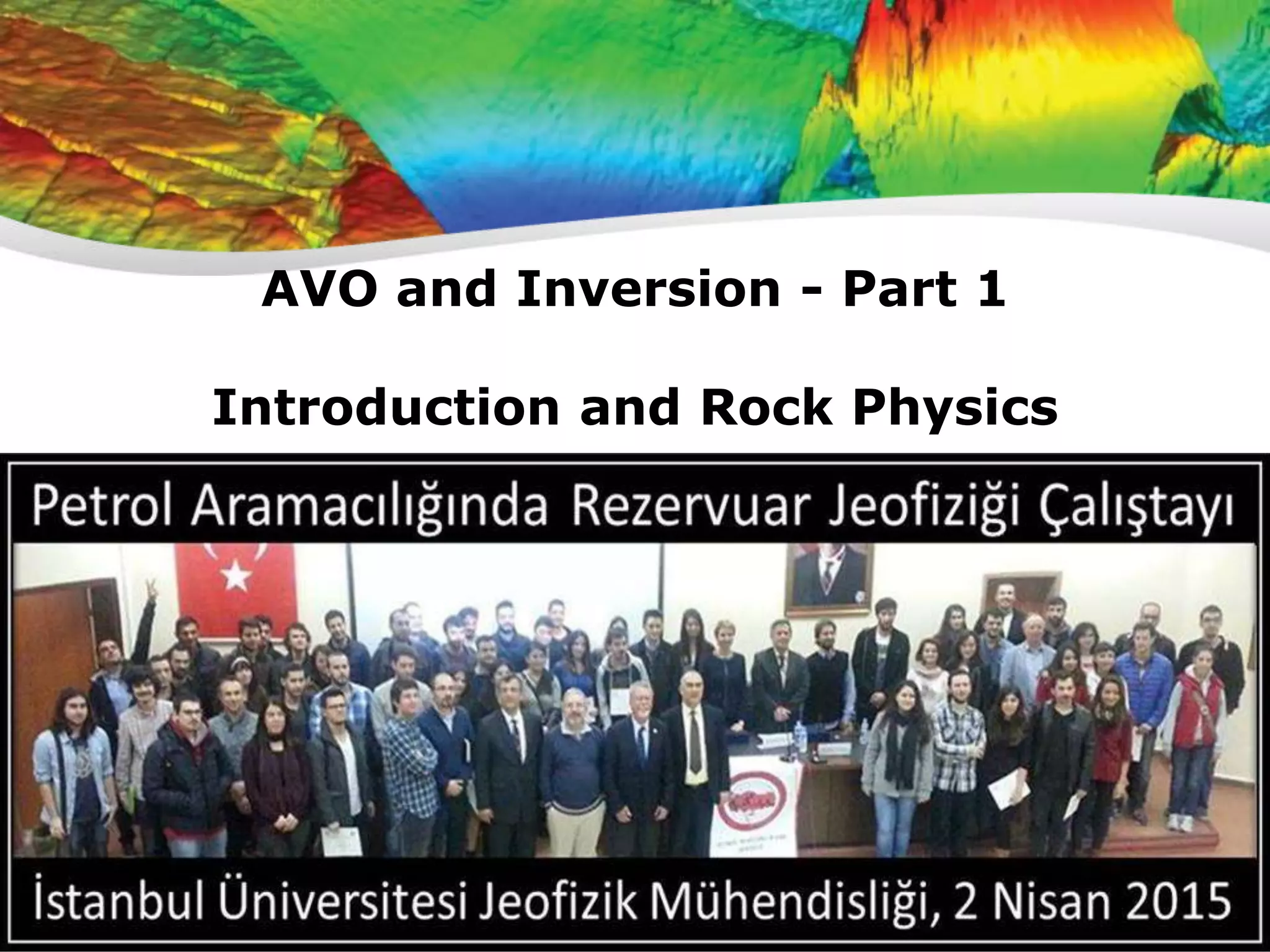 AVO and Inversion - Part 1

Introduction and Rock Physics

Petrol Aramacılığında Rezervuar Jeofiziği Çalıştayı

İstanbul Üniversitesi Jeofizik Mühendisliği, 2 Nisan 2015